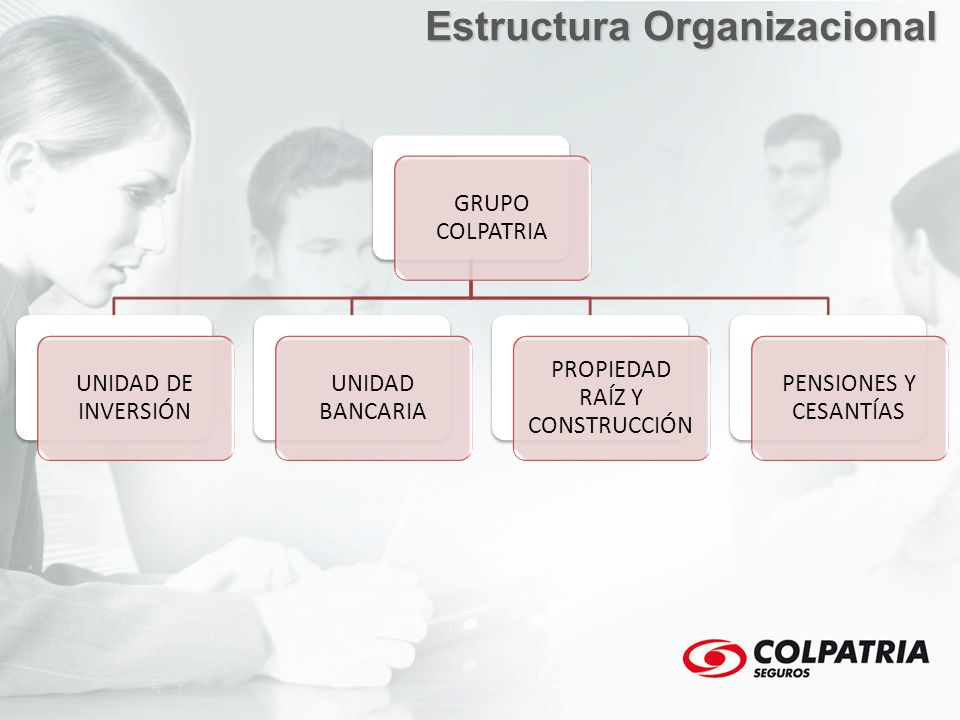 Estructura Organizacional

GRUPO COLPATRIA

UNIDAD DE INVERSIÓN

UNIDAD BANCARIA

PROPIEDAD RAÍZ Y CONSTRUCCIÓN

PENSIONES Y CESANTÍAS

COLPATRIA
SEGUROS